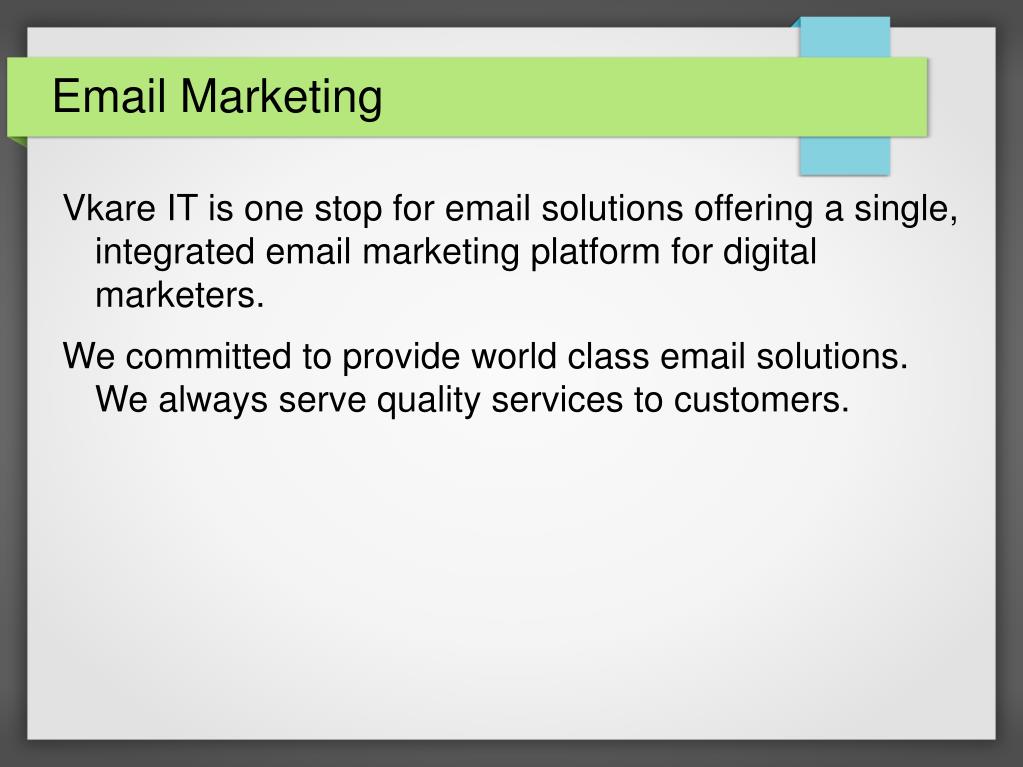 Email Marketing

Vkare IT is one stop for email solutions offering a single, integrated email marketing platform for digital marketers.

We committed to provide world class email solutions. We always serve quality services to customers.